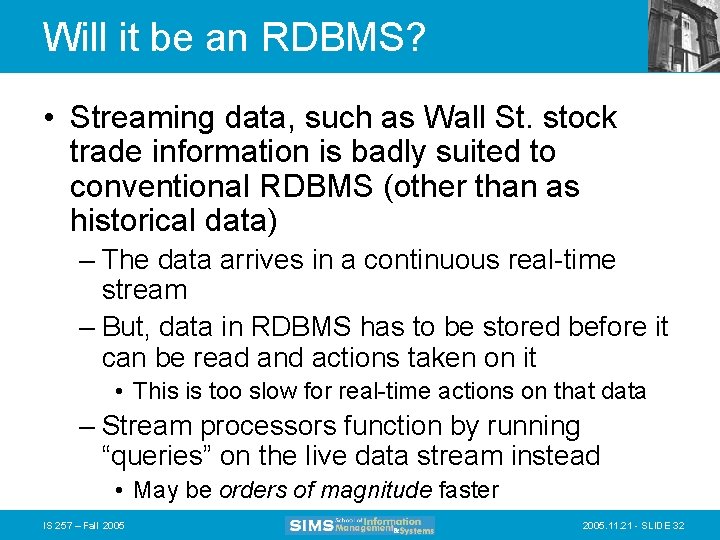 Will it be an RDBMS?

• Streaming data, such as Wall St. stock trade information is badly suited to conventional RDBMS (other than as historical data)
– The data arrives in a continuous real-time stream
– But, data in RDBMS has to be stored before it can be read and actions taken on it
• This is too slow for real-time actions on that data
– Stream processors function by running “queries” on the live data stream instead
• May be orders of magnitude faster

IS 257 – Fall 2005

SIMS School of Information Management & Systems

2005.11.21 - SLIDE 32